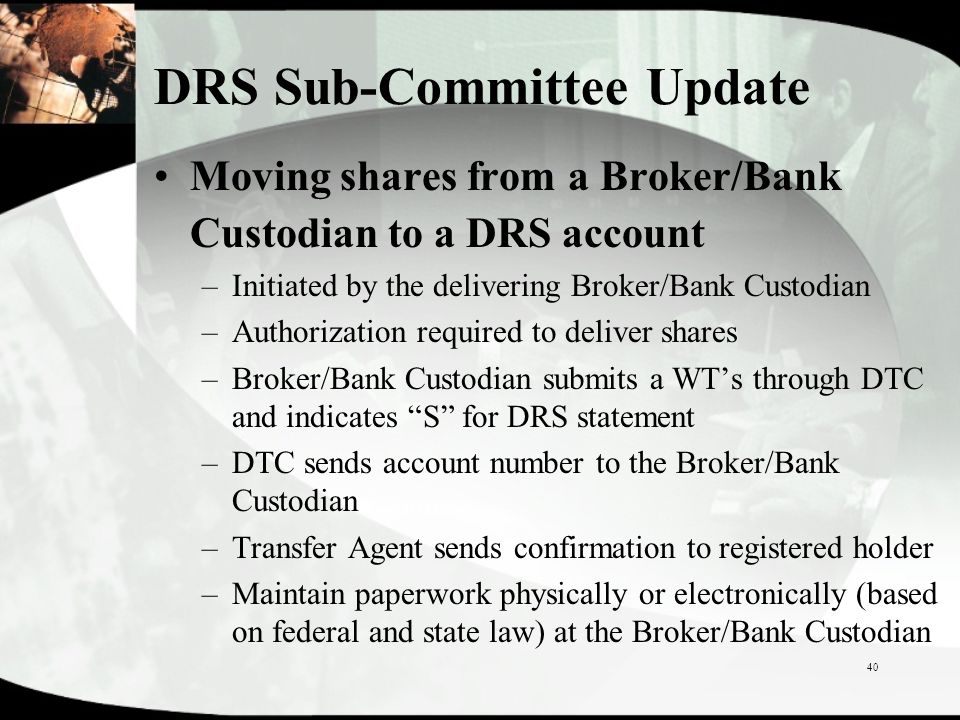 DRS Sub-Committee Update

• Moving shares from a Broker/Bank Custodian to a DRS account
– Initiated by the delivering Broker/Bank Custodian
– Authorization required to deliver shares
– Broker/Bank Custodian submits a WT’s through DTC and indicates “S” for DRS statement
– DTC sends account number to the Broker/Bank Custodian
– Transfer Agent sends confirmation to registered holder
– Maintain paperwork physically or electronically (based on federal and state law) at the Broker/Bank Custodian

40